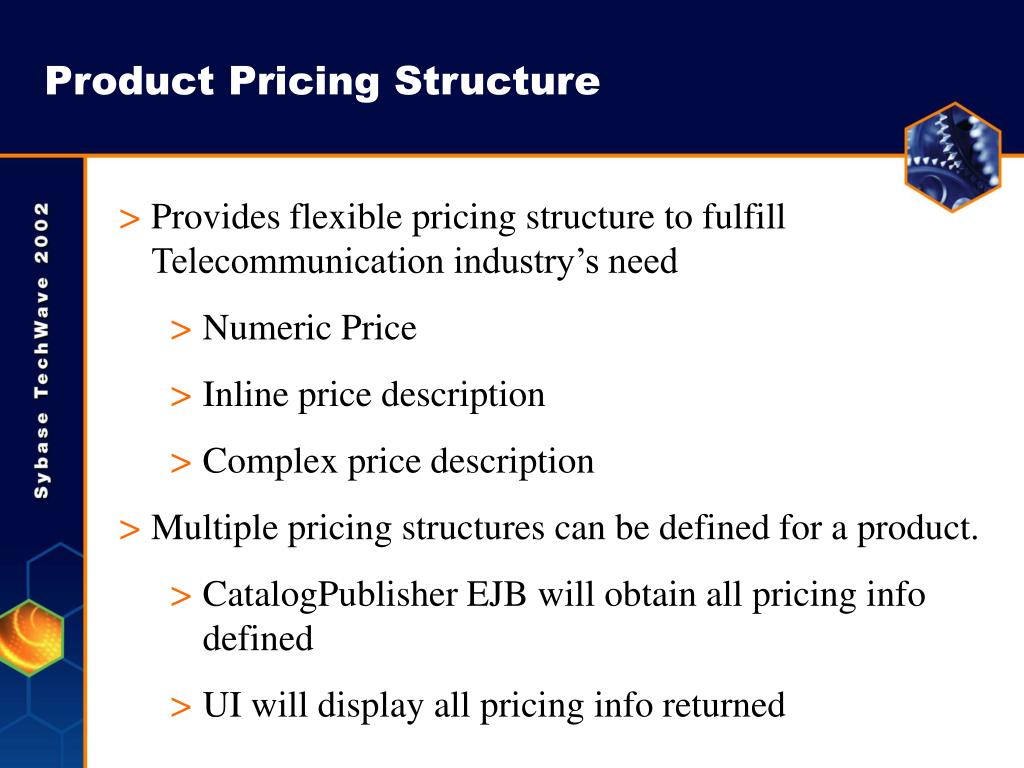 Product Pricing Structure

Sybase TechWave 2002

> Provides flexible pricing structure to fulfill Telecommunication industry’s need

> Numeric Price

> Inline price description

> Complex price description

> Multiple pricing structures can be defined for a product.

> CatalogPublisher EJB will obtain all pricing info defined

> UI will display all pricing info returned